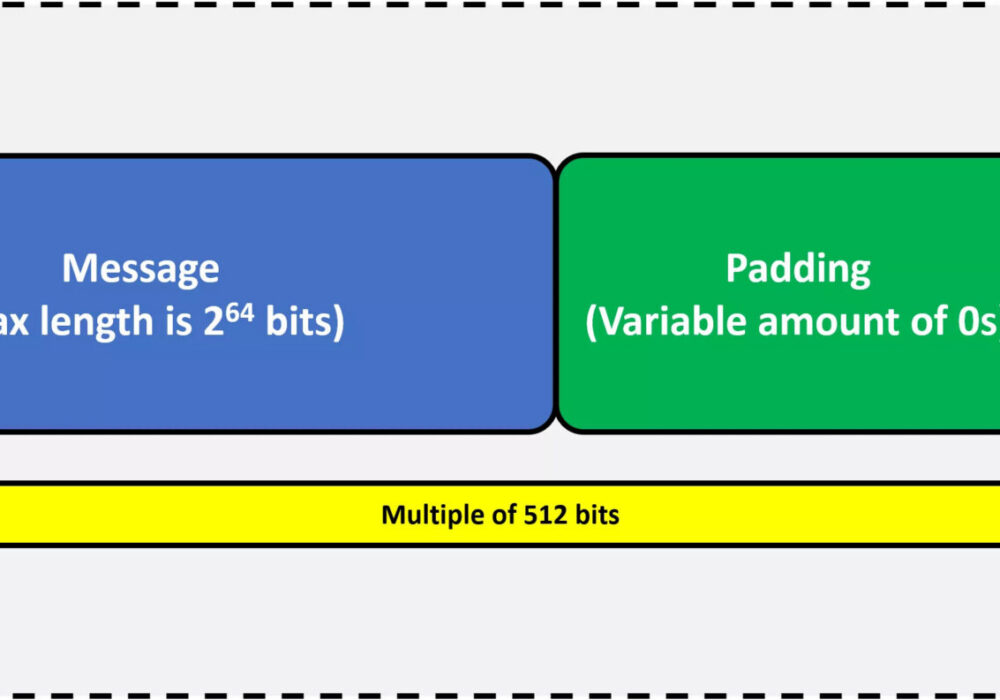 Message
ax length is $2^{64}$ bits)

Padding
(Variable amount of 0s

Multiple of 512 bits